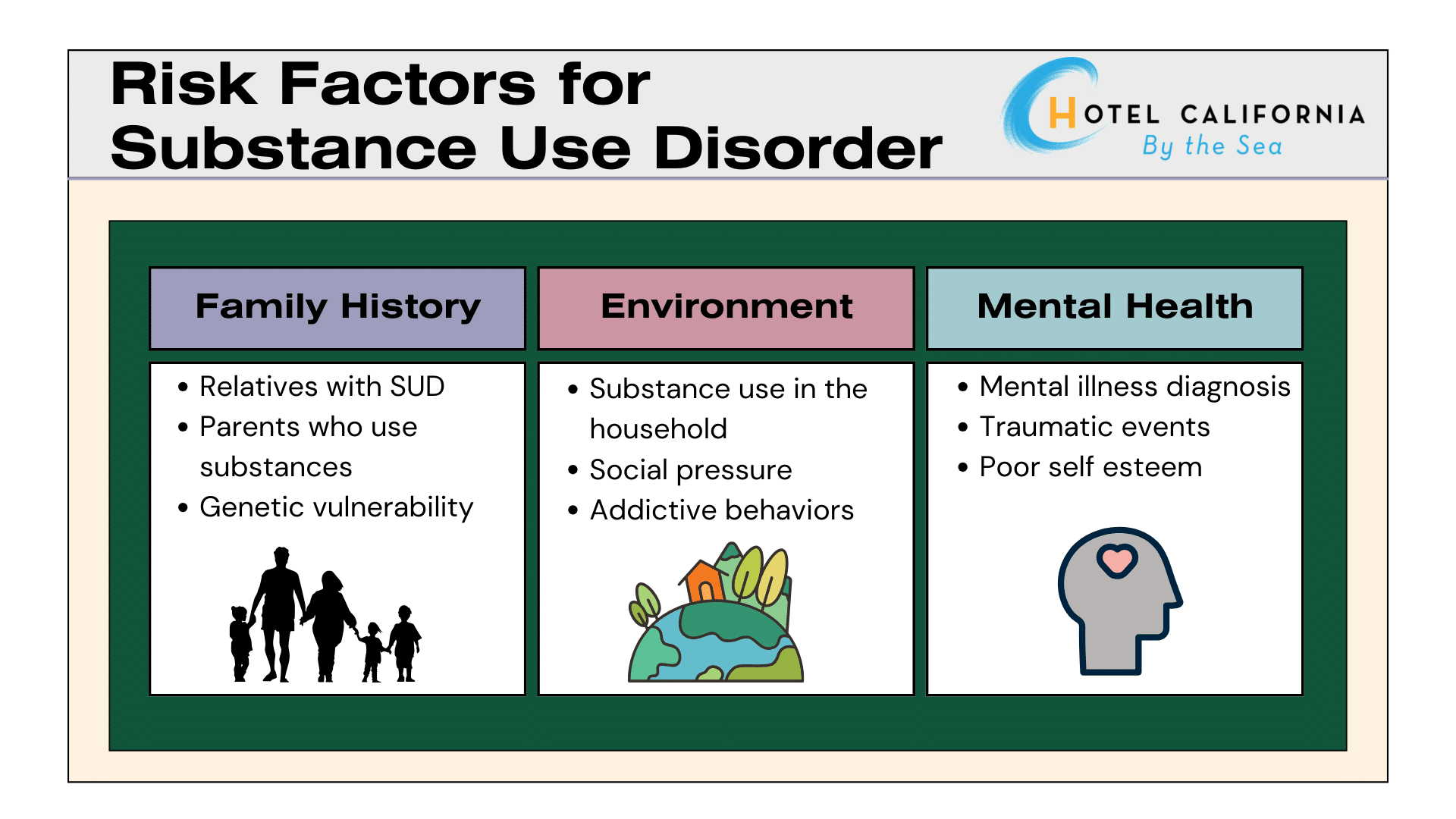 Risk Factors for Substance Use Disorder

HOTEL CALIFORNIA
By the Sea

Family History

- Relatives with SUD
- Parents who use substances
- Genetic vulnerability

Environment

- Substance use in the household
- Social pressure
- Addictive behaviors

Mental Health

- Mental illness diagnosis
- Traumatic events
- Poor self esteem